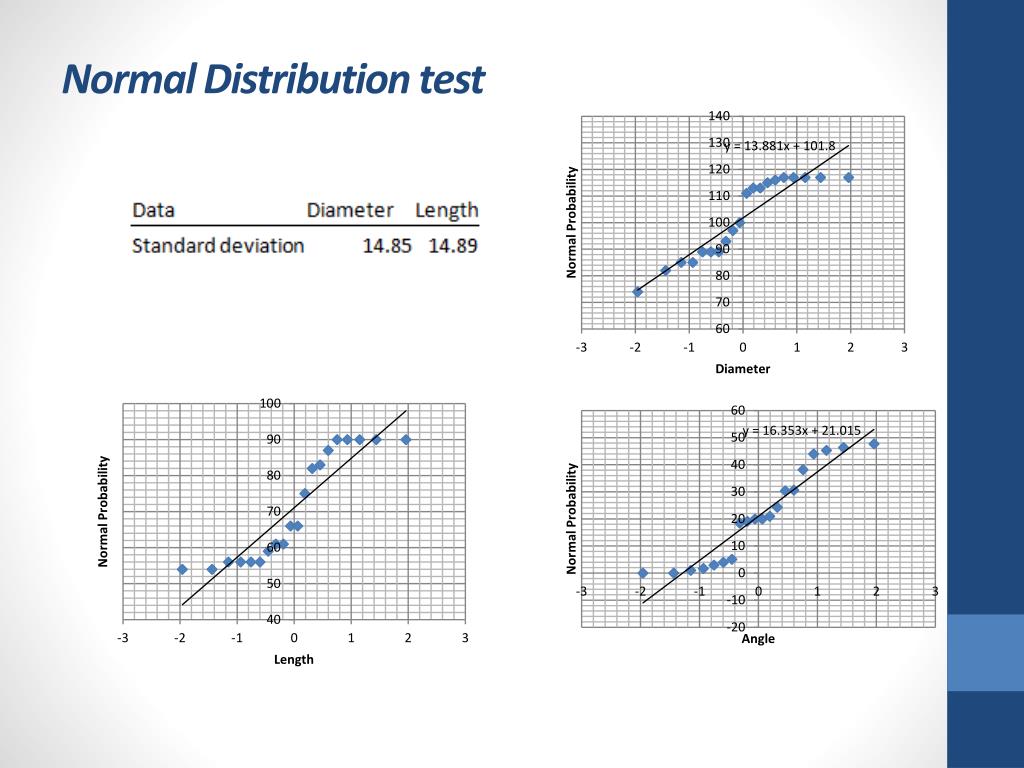 Normal Distribution test

| Data | Diameter | Length |
|---|---|---|
| Standard deviation | 14.85 | 14.89 |

140
130
120
110
100
90
80
70
60
y = 13.881x + 101.8
Normal Probability
-3 -2 -1 0 1 2 3
Diameter

100
90
80
70
60
50
40
Normal Probability
-3 -2 -1 0 1 2 3
Length

60
50
40
30
20
10
0
-10
-20
y = 16.353x + 21.015
Normal Probability
-3 -2 -1 0 1 2 3
Angle